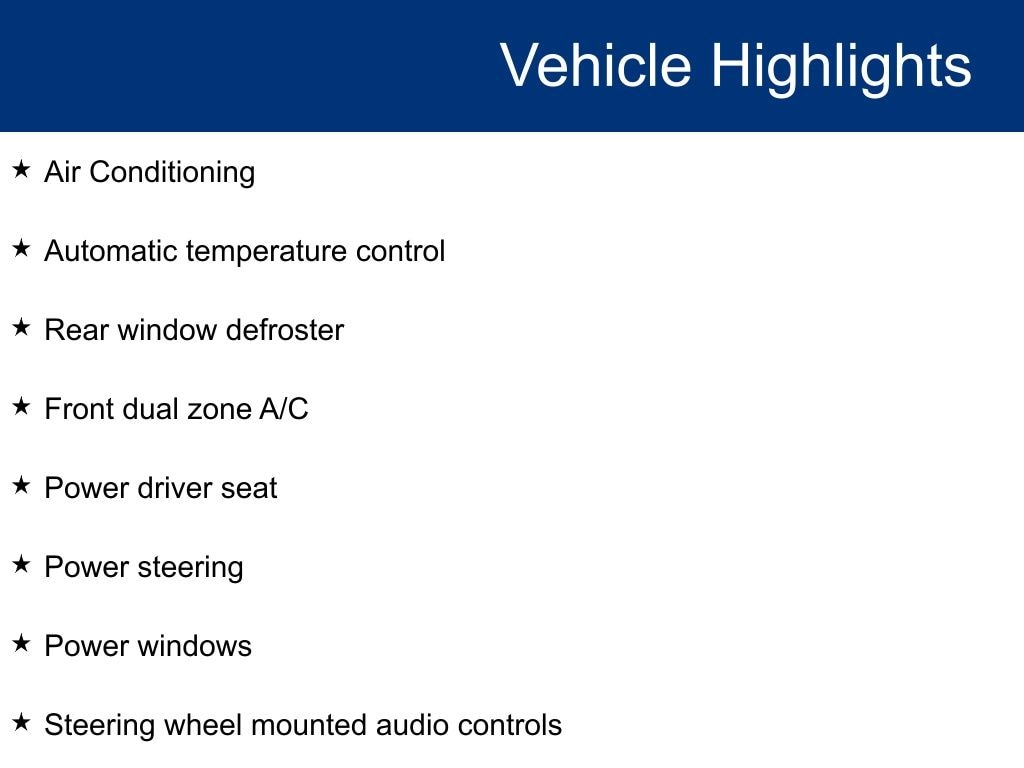 Vehicle Highlights

★ Air Conditioning

★ Automatic temperature control

★ Rear window defroster

★ Front dual zone A/C

★ Power driver seat

★ Power steering

★ Power windows

★ Steering wheel mounted audio controls